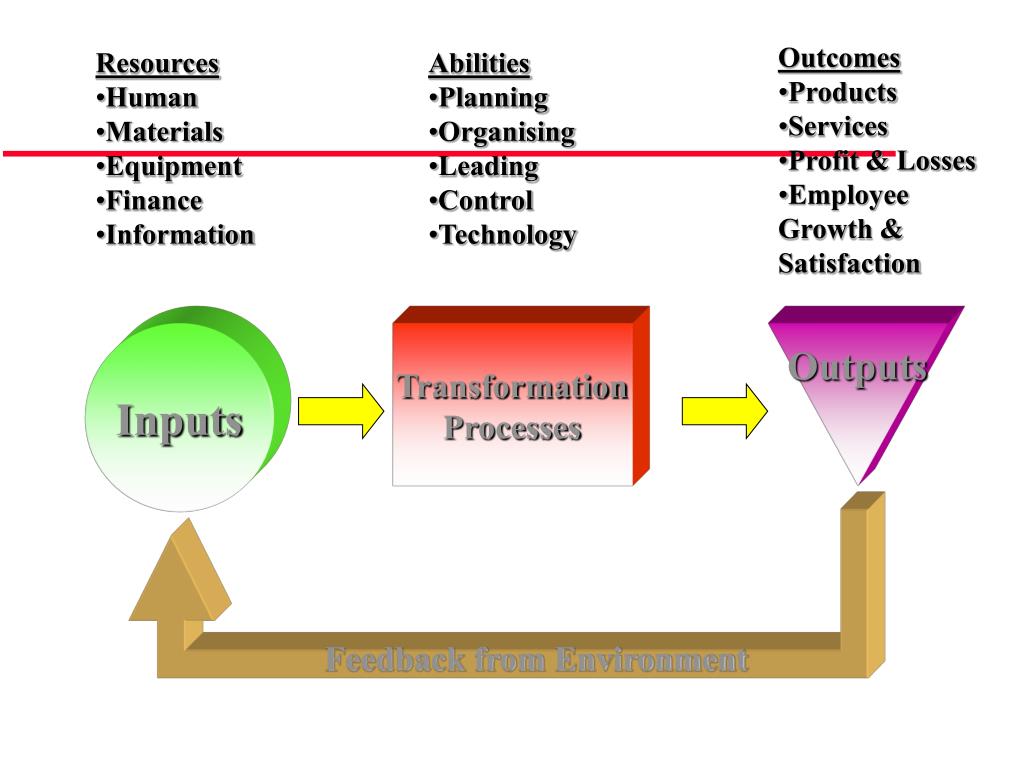 Resources
•Human
•Materials
•Equipment
•Finance
•Information

Abilities
•Planning
•Organising
•Leading
•Control
•Technology

Outcomes
•Products
•Services
•Profit & Losses
•Employee Growth & Satisfaction

Inputs

Transformation Processes

Outputs

Feedback from Environment